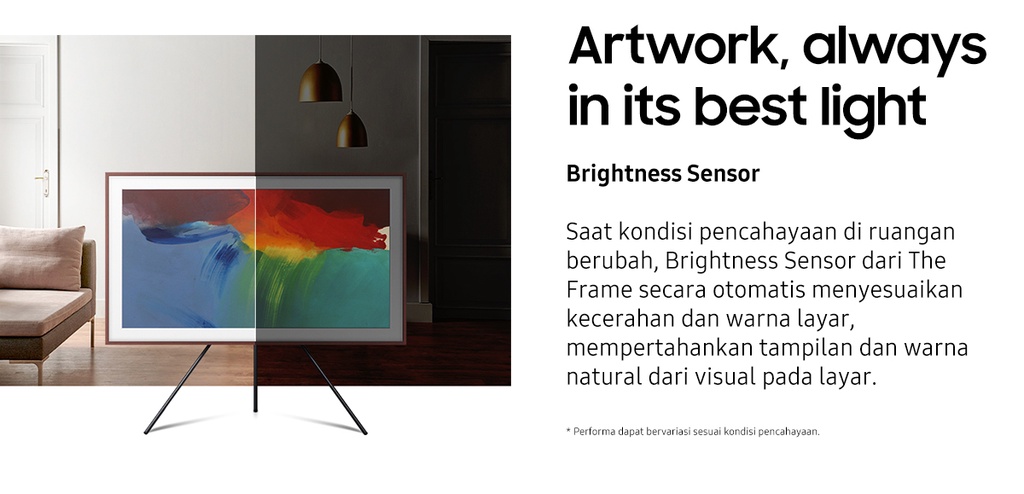 Artwork, always in its best light

Brightness Sensor

Saat kondisi pencahayaan di ruangan berubah, Brightness Sensor dari The Frame secara otomatis menyesuaikan kecerahan dan warna layar, mempertahankan tampilan dan warna natural dari visual pada layar.

* Performa dapat bervariasi sesuai kondisi pencahayaan.